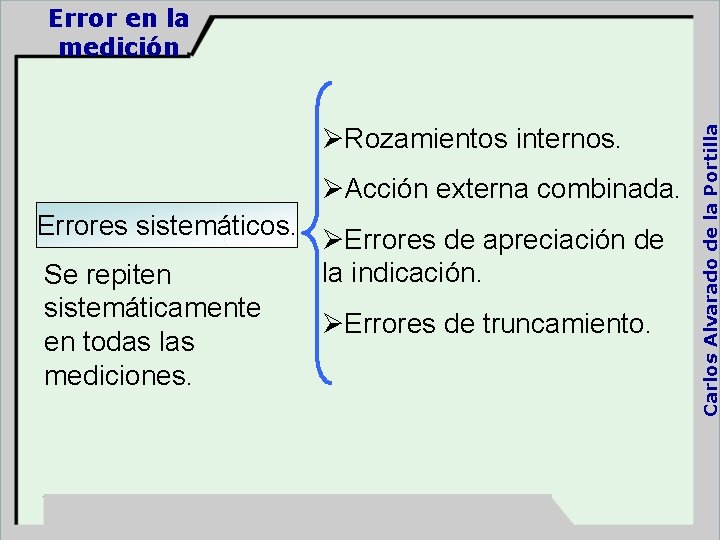 Error en la medición

Errores sistemáticos.

Se repiten sistemáticamente en todas las mediciones.

➢Rozamientos internos.

➢Acción externa combinada.

➢Errores de apreciación de la indicación.

➢Errores de truncamiento.

Carlos Alvarado de la Portilla